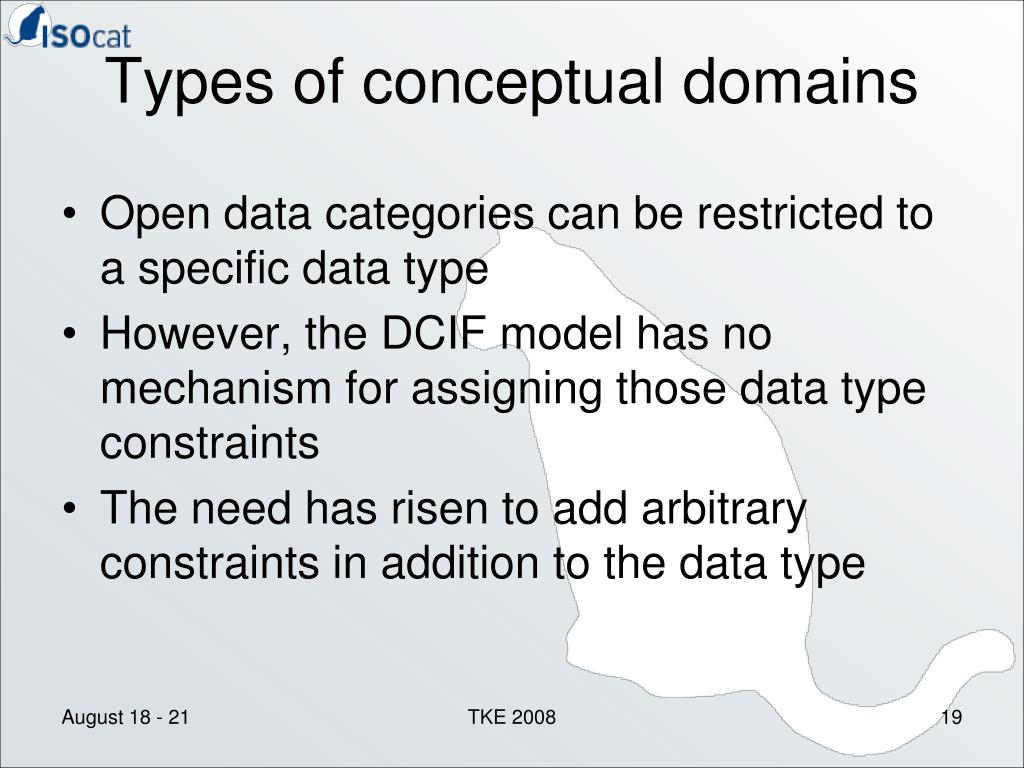 ISOcat

Types of conceptual domains

• Open data categories can be restricted to a specific data type
• However, the DCIF model has no mechanism for assigning those data type constraints
• The need has risen to add arbitrary constraints in addition to the data type

August 18 - 21
TKE 2008
19